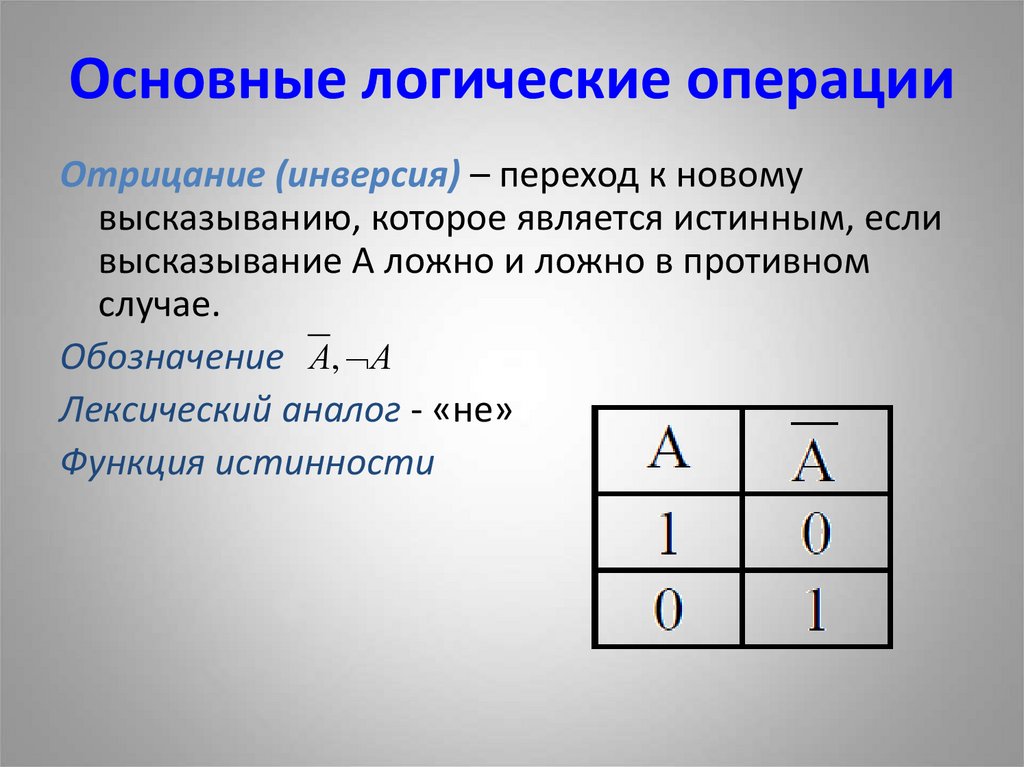 Основные логические операции

Отрицание (инверсия) – переход к новому высказыванию, которое является истинным, если высказывание А ложно и ложно в противном случае.

Обозначение $\overline{A}, \neg A$

Лексический аналог - «не»

Функция истинности

| A | $\overline{A}$ |
|---|---|
| 1 | 0 |
| 0 | 1 |